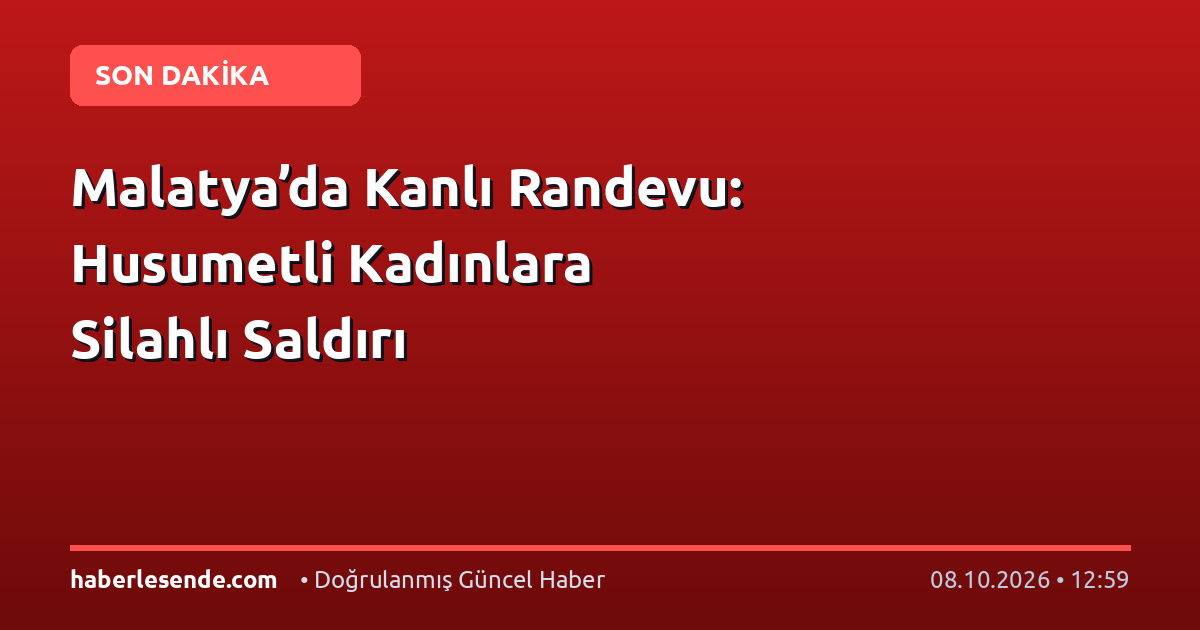 SON DAKİKA

Malatya'da Kanlı Randevu: Husumetli Kadınlara Silahlı Saldırı

haberlesende.com • Doğrulanmış Güncel Haber 08.10.2026 • 12:59